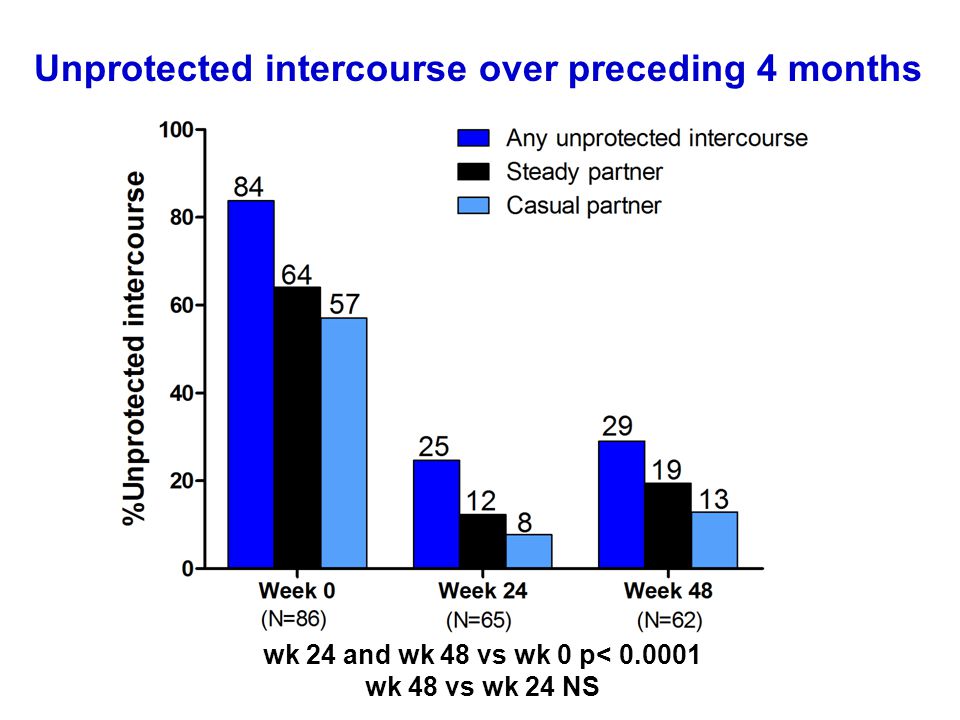 Unprotected intercourse over preceding 4 months

Any unprotected intercourse
Steady partner
Casual partner

%Unprotected intercourse

100
80
60
40
20
0

84
64
57
25
12
8
29
19
13

Week 0
(N=86)
Week 24
(N=65)
Week 48
(N=62)

wk 24 and wk 48 vs wk 0 p< 0.0001
wk 48 vs wk 24 NS